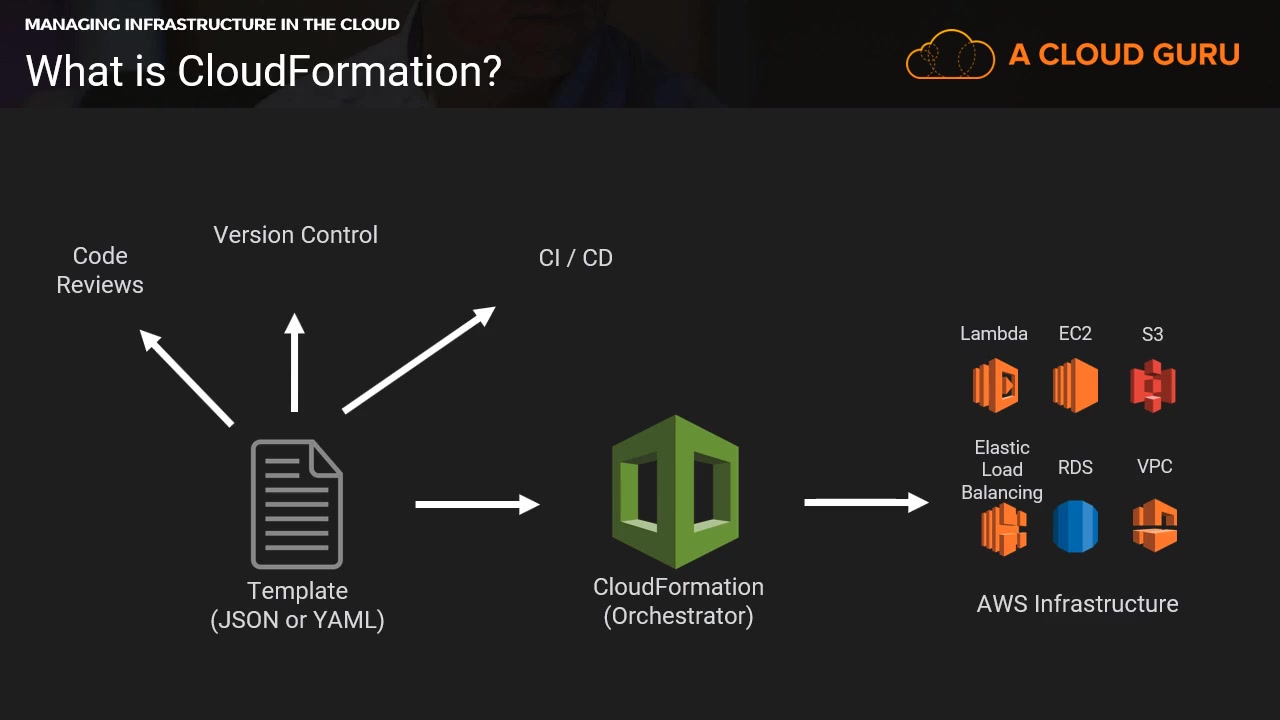 MANAGING INFRASTRUCTURE IN THE CLOUD

What is CloudFormation?

A CLOUD GURU

Code Reviews

Version Control

CI / CD

Template (JSON or YAML)

CloudFormation (Orchestrator)

Lambda

EC2

S3

Elastic Load Balancing

RDS

VPC

AWS Infrastructure